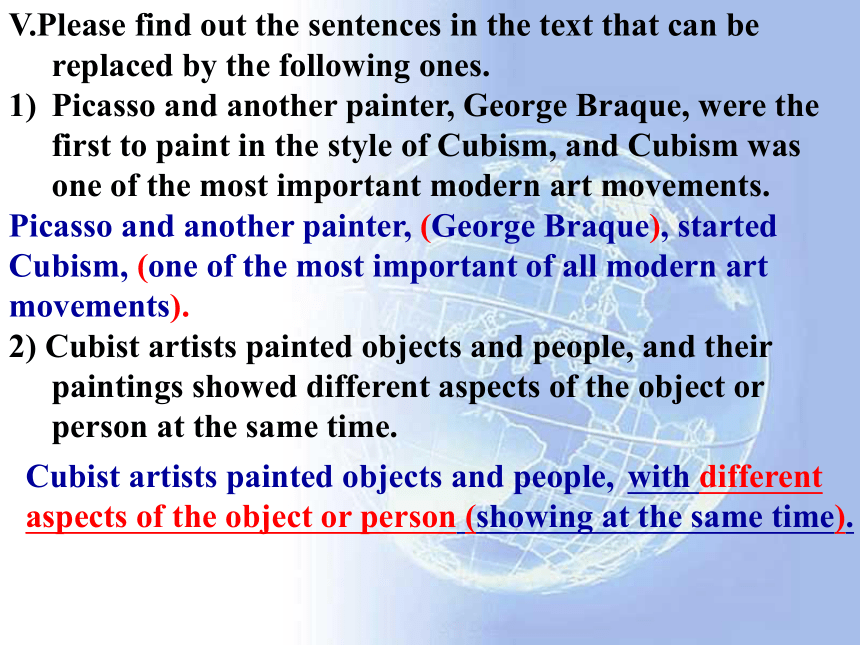 V.Please find out the sentences in the text that can be replaced by the following ones.

1) Picasso and another painter, George Braque, were the first to paint in the style of Cubism, and Cubism was one of the most important modern art movements.

Picasso and another painter, (George Braque), started Cubism, (one of the most important of all modern art movements).

2) Cubist artists painted objects and people, and their paintings showed different aspects of the object or person at the same time.

Cubist artists painted objects and people, with different aspects of the object or person (showing at the same time).